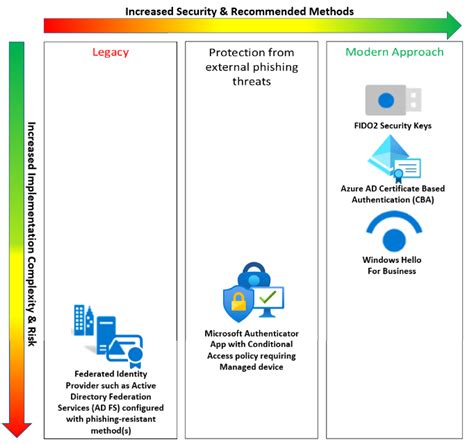 Increased Security & Recommended Methods

Increased Implementation Complexity & Risk

Legacy

Federated Identity Provider such as Active Directory Federation Services (AD FS) configured with phishing-resistant method(s)

Protection from external phishing threats

Microsoft Authenticator App with Conditional Access policy requiring Managed device

Modern Approach

FIDO2 Security Keys

Azure AD Certificate Based Authentication (CBA)

Windows Hello For Business